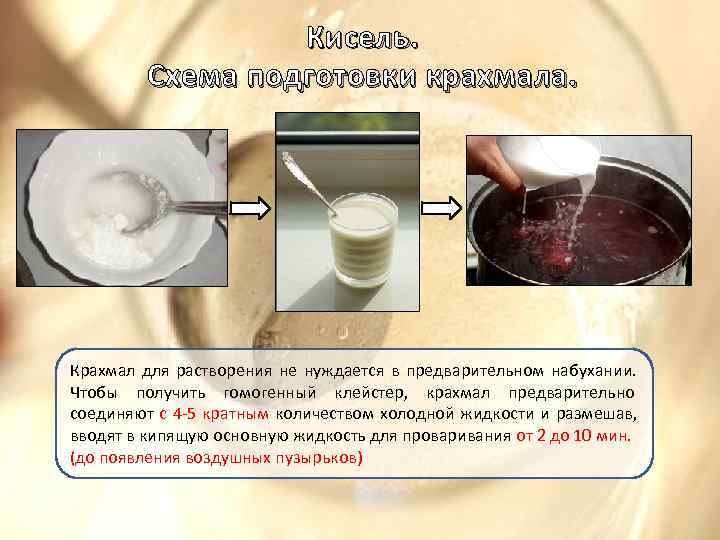 Кисель.
Схема подготовки крахмала.

Крахмал для растворения не нуждается в предварительном набухании. Чтобы получить гомогенный клейстер, крахмал предварительно соединяют с 4-5 кратным количеством холодной жидкости и размешав, вводят в кипящую основную жидкость для проваривания от 2 до 10 мин. (до появления воздушных пузырьков)